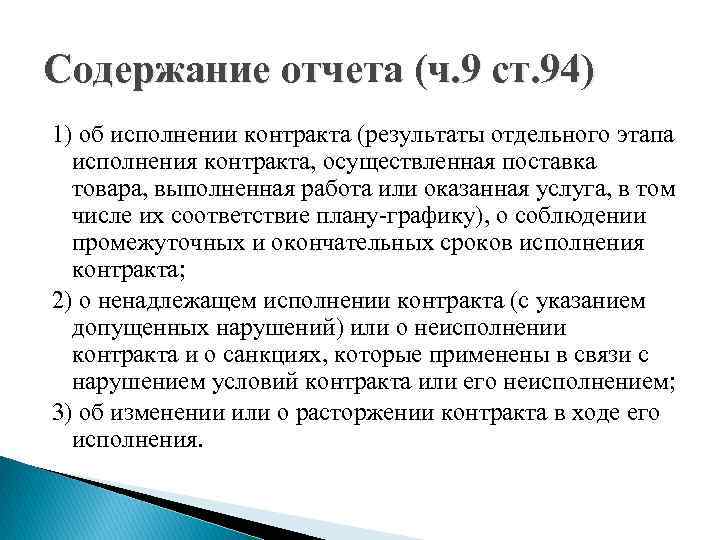 Содержание отчета (ч.9 ст.94)

1) об исполнении контракта (результаты отдельного этапа исполнения контракта, осуществленная поставка товара, выполненная работа или оказанная услуга, в том числе их соответствие плану-графику), о соблюдении промежуточных и окончательных сроков исполнения контракта;

2) о ненадлежащем исполнении контракта (с указанием допущенных нарушений) или о неисполнении контракта и о санкциях, которые применены в связи с нарушением условий контракта или его неисполнением;

3) об изменении или о расторжении контракта в ходе его исполнения.